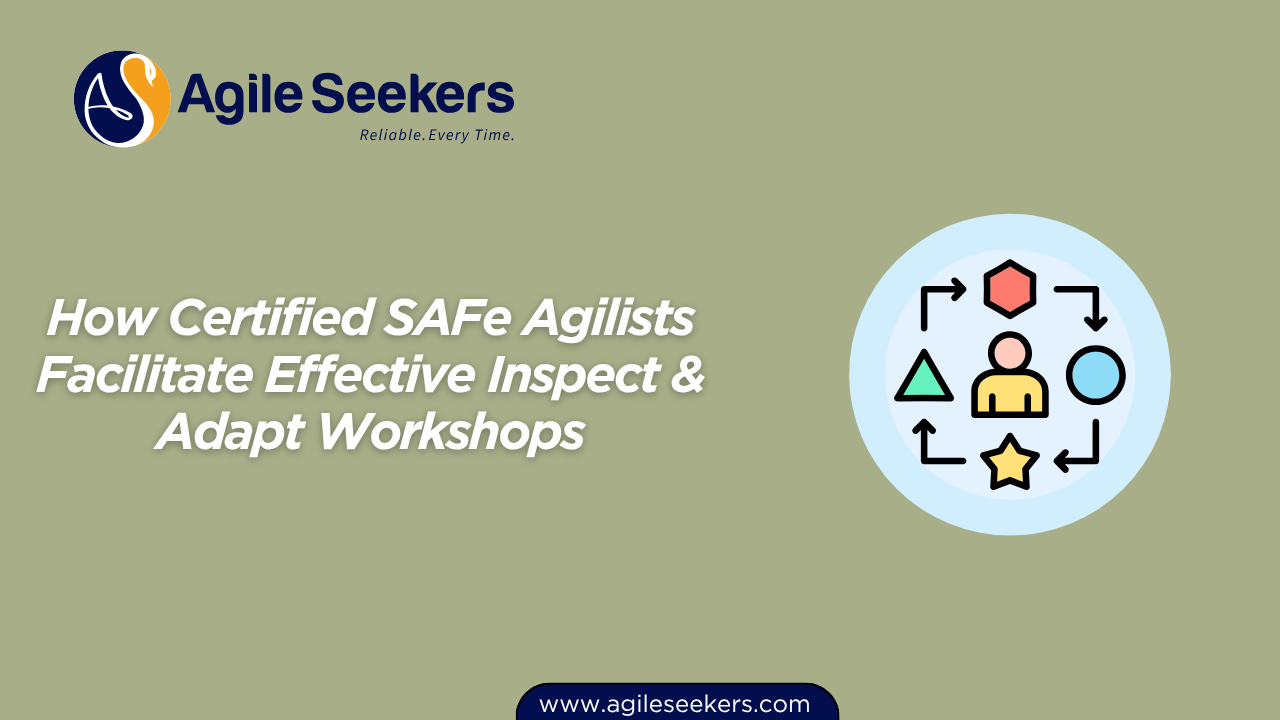 AS Agile Seekers
Reliable. Every Time.

How Certified SAFe Agilists Facilitate Effective Inspect & Adapt Workshops

www.agileseekers.com